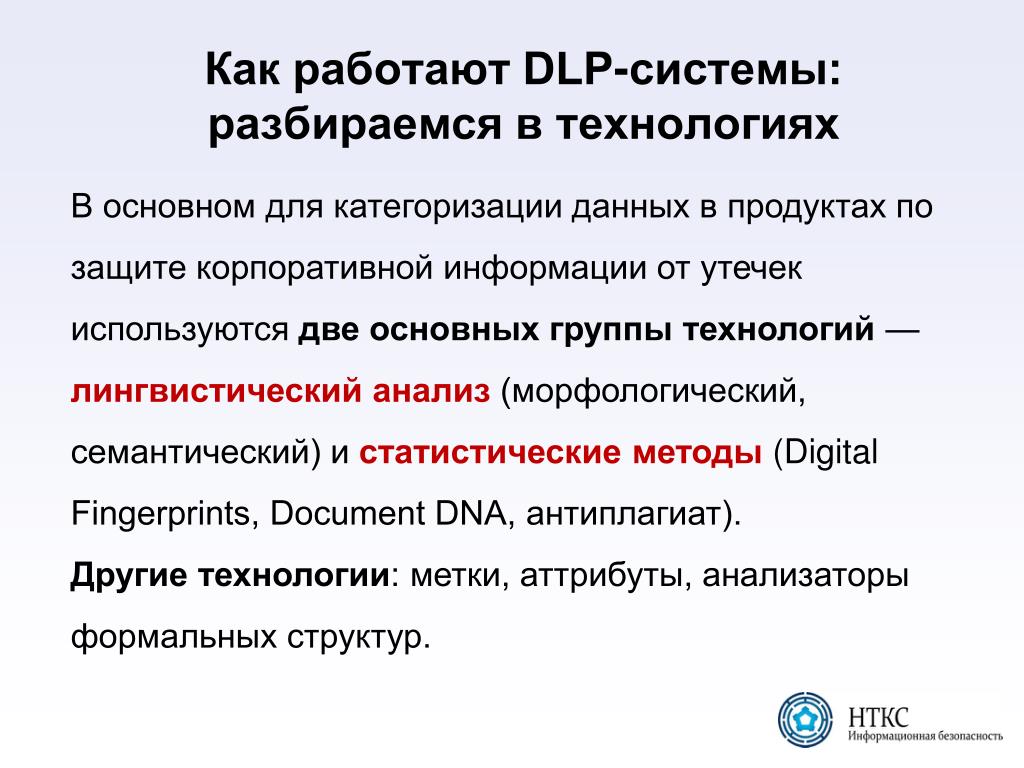 Как работают DLP-системы: разбираемся в технологиях

В основном для категоризации данных в продуктах по защите корпоративной информации от утечек используются две основных группы технологий — лингвистический анализ (морфологический, семантический) и статистические методы (Digital Fingerprints, Document DNA, антиплагиат).
Другие технологии: метки, аттрибуты, анализаторы формальных структур.

НТКС
Информационная безопасность